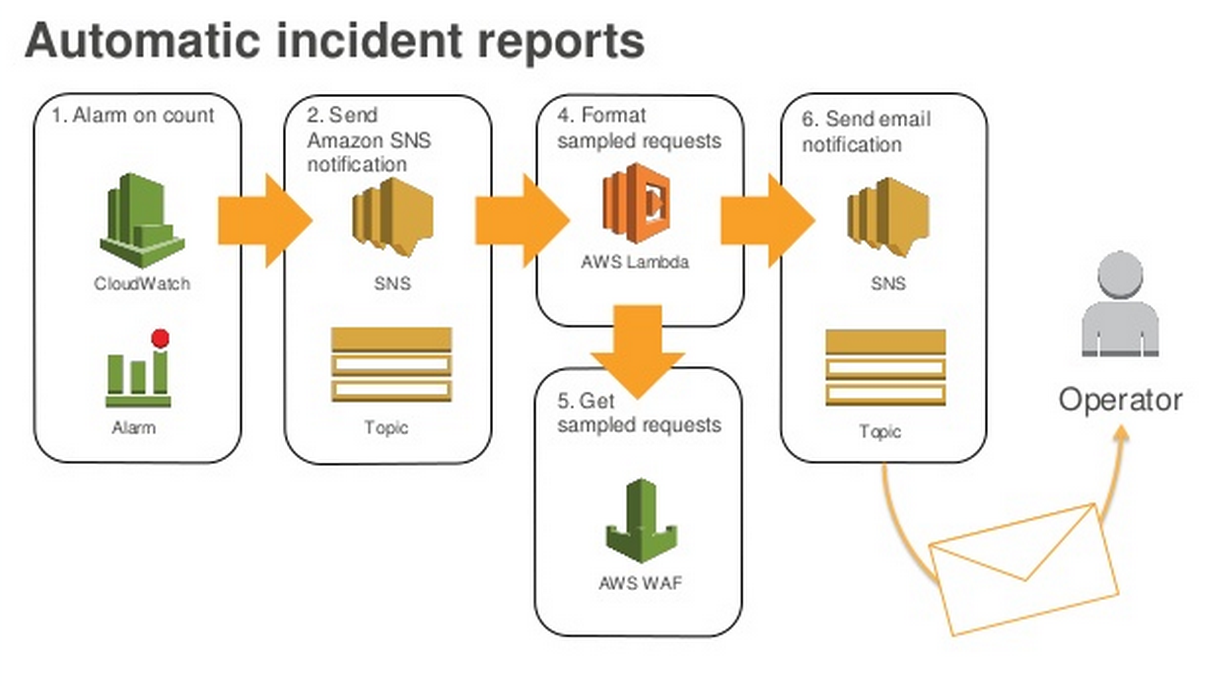 Automatic incident reports

1. Alarm on count

CloudWatch

Alarm

2. Send Amazon SNS notification

SNS

Topic

4. Format sampled requests

AWS Lambda

5. Get sampled requests

AWS WAF

6. Send email notification

SNS

Topic

Operator